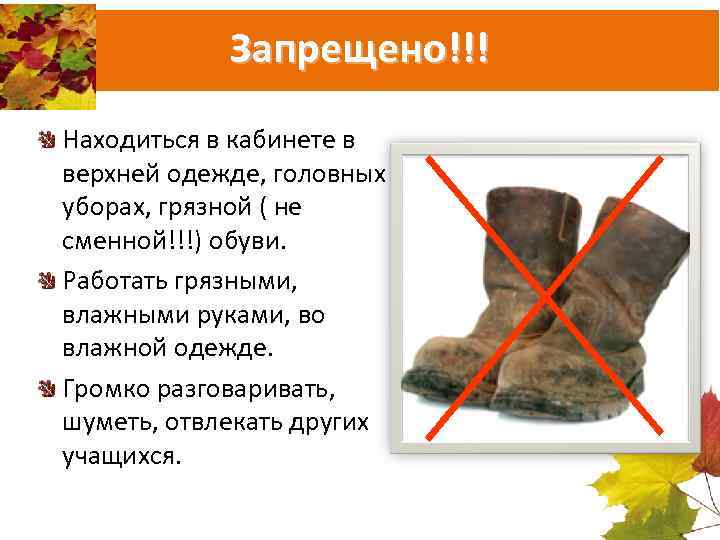 Запрещено!!!

Находиться в кабинете в верхней одежде, головных уборах, грязной ( не сменной!!!) обуви.

Работать грязными, влажными руками, во влажной одежде.

Громко разговаривать, шуметь, отвлекать других учащихся.